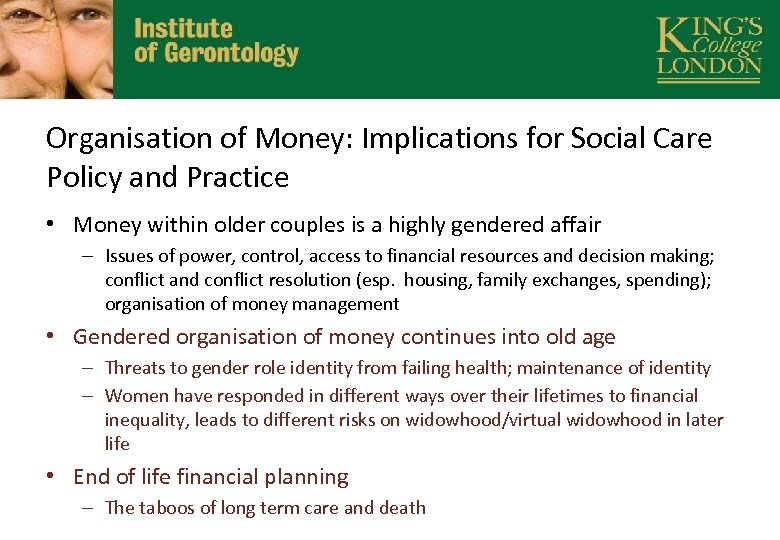 Institute of Gerontology

KING'S College LONDON

Organisation of Money: Implications for Social Care Policy and Practice

• Money within older couples is a highly gendered affair
– Issues of power, control, access to financial resources and decision making; conflict and conflict resolution (esp. housing, family exchanges, spending); organisation of money management

• Gendered organisation of money continues into old age
– Threats to gender role identity from failing health; maintenance of identity
– Women have responded in different ways over their lifetimes to financial inequality, leads to different risks on widowhood/virtual widowhood in later life

• End of life financial planning
– The taboos of long term care and death